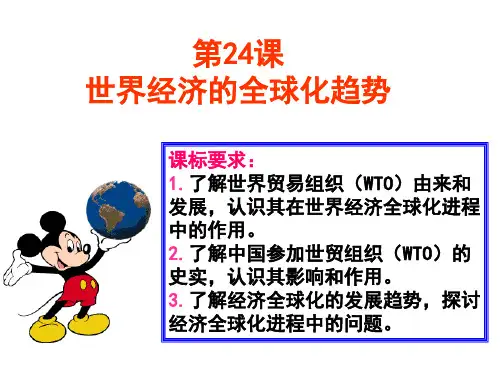 第24课
世界经济的全球化趋势

课标要求：
1. 了解世界贸易组织（WTO）由来和发展，认识其在世界经济全球化进程中的作用。
2. 了解中国参加世贸组织（WTO）的史实，认识其影响和作用。
3. 了解经济全球化的发展趋势，探讨经济全球化进程中的问题。